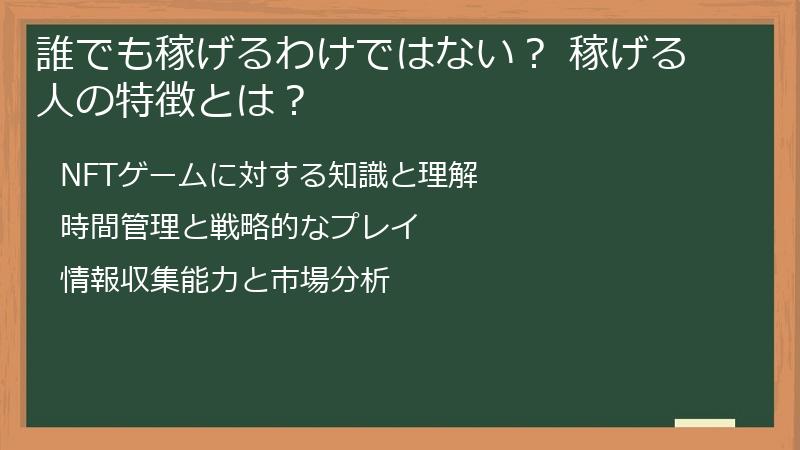 誰でも稼げるわけではない？ 稼げる人の特徴とは？

NFTゲームに対する知識と理解

時間管理と戦略的なプレイ

情報収集能力と市場分析